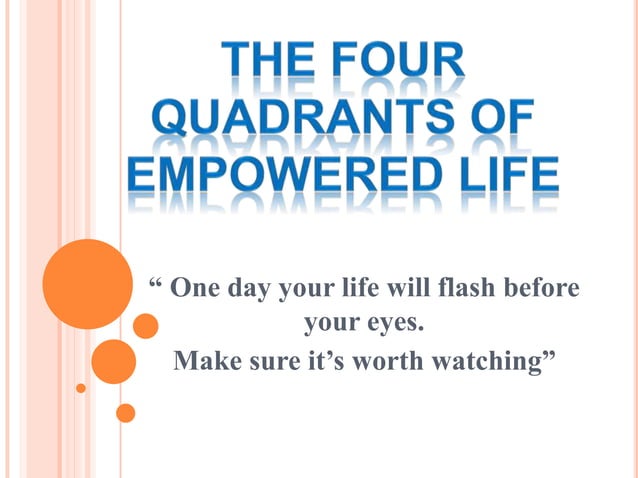 THE FOUR QUADRANTS OF EMPOWERED LIFE

“ One day your life will flash before your eyes.
Make sure it’s worth watching”